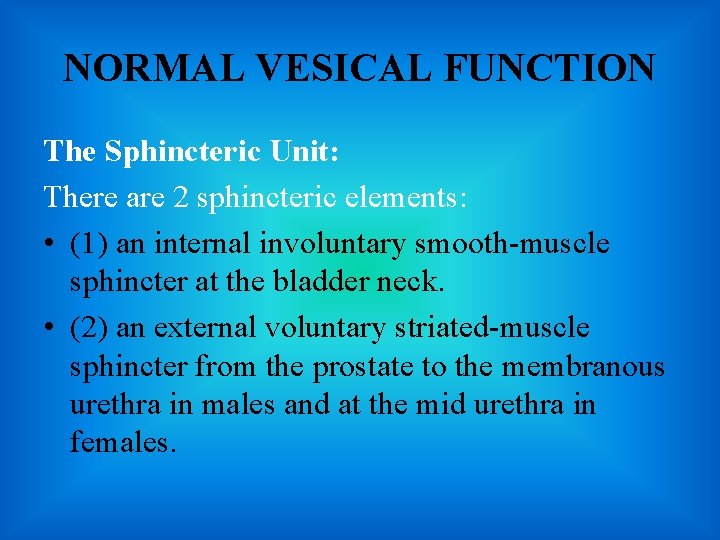 NORMAL VESICAL FUNCTION

The Sphincteric Unit:

There are 2 sphincteric elements:

• (1) an internal involuntary smooth-muscle sphincter at the bladder neck.

• (2) an external voluntary striated-muscle sphincter from the prostate to the membranous urethra in males and at the mid urethra in females.